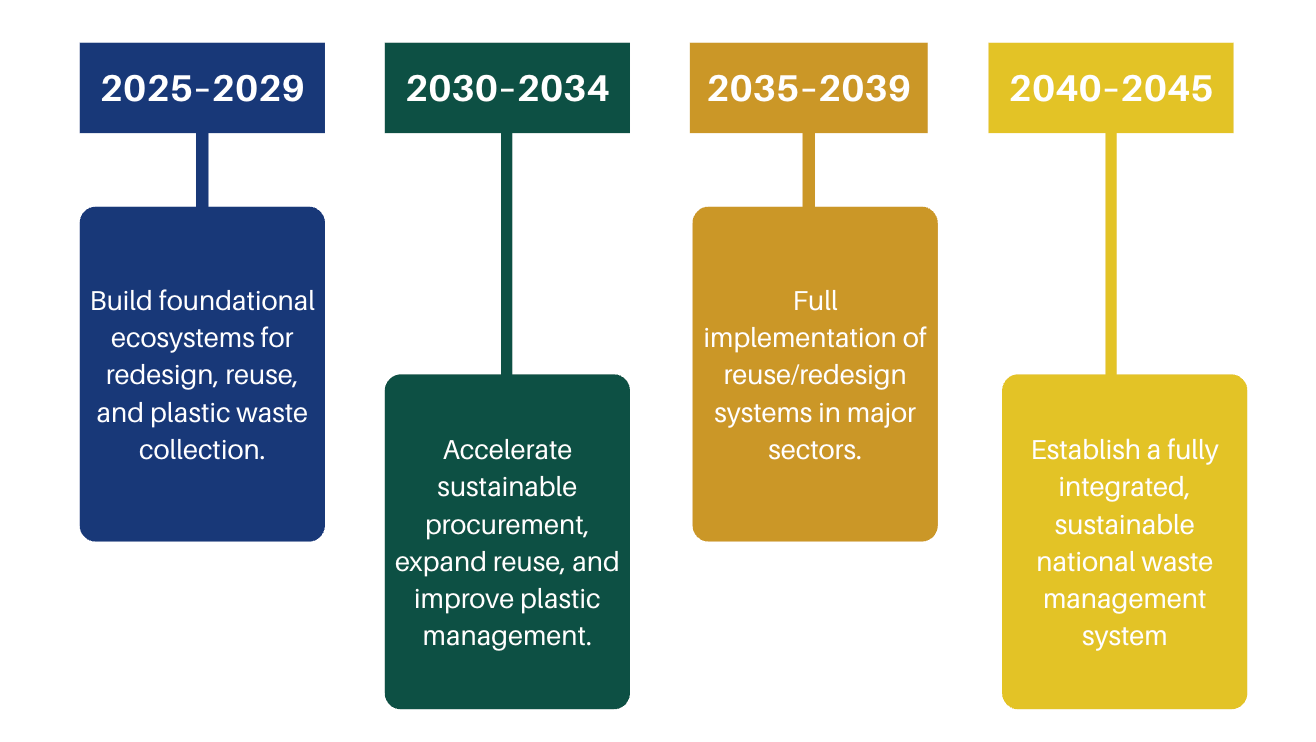 2025-2029

Build foundational ecosystems for redesign, reuse, and plastic waste collection.

2030-2034

Accelerate sustainable procurement, expand reuse, and improve plastic management.

2035-2039

Full implementation of reuse/redesign systems in major sectors.

2040-2045

Establish a fully integrated, sustainable national waste management system